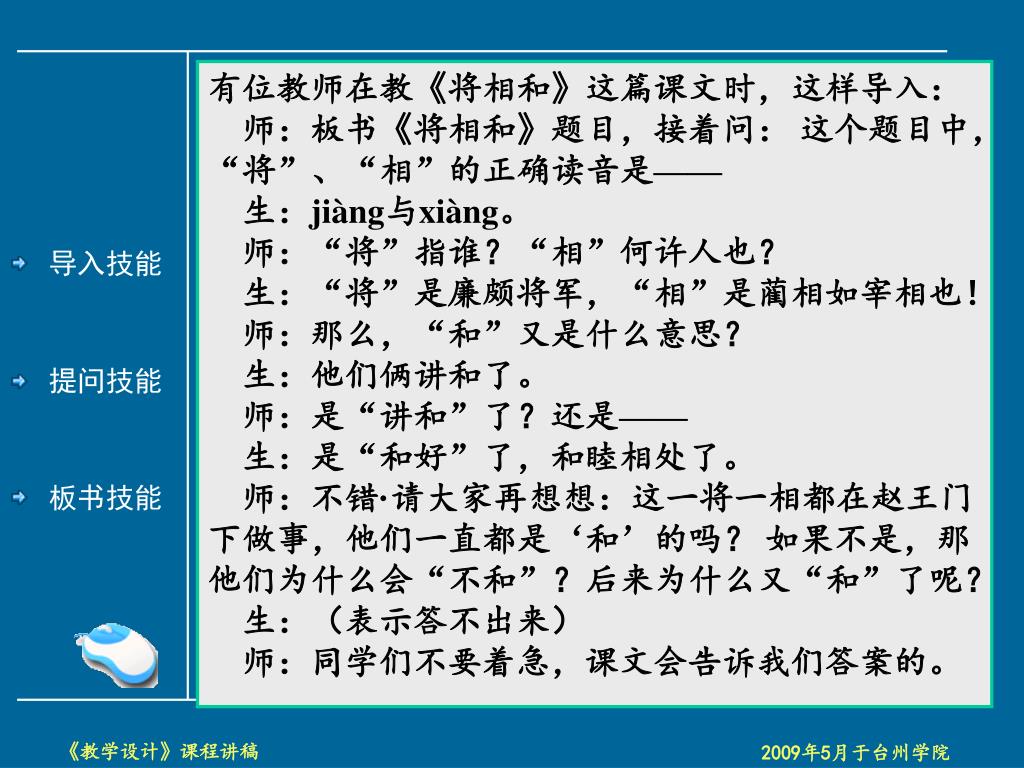 导入技能

提问技能

板书技能

有位教师在教《将相和》这篇课文时，这样导入：

师：板书《将相和》题目，接着问：这个题目中，“将”、“相”的正确读音是——

生：jiàng与xiàng。

师：“将”指谁？“相”何许人也？

生：“将”是廉颇将军，“相”是蔺相如宰相也！

师：那么，“和”又是什么意思？

生：他们俩讲和了。

师：是“讲和”了？还是——

生：是“和好”了，和睦相处了。

师：不错·请大家再想想：这一将一相都在赵王门下做事，他们一直都是‘和’的吗？如果不是，那他们为什么会“不和”？后来为什么又“和”了呢？

生：（表示答不出来）

师：同学们不要着急，课文会告诉我们答案的。

《教学设计》课程讲稿

2009年5月于台州学院